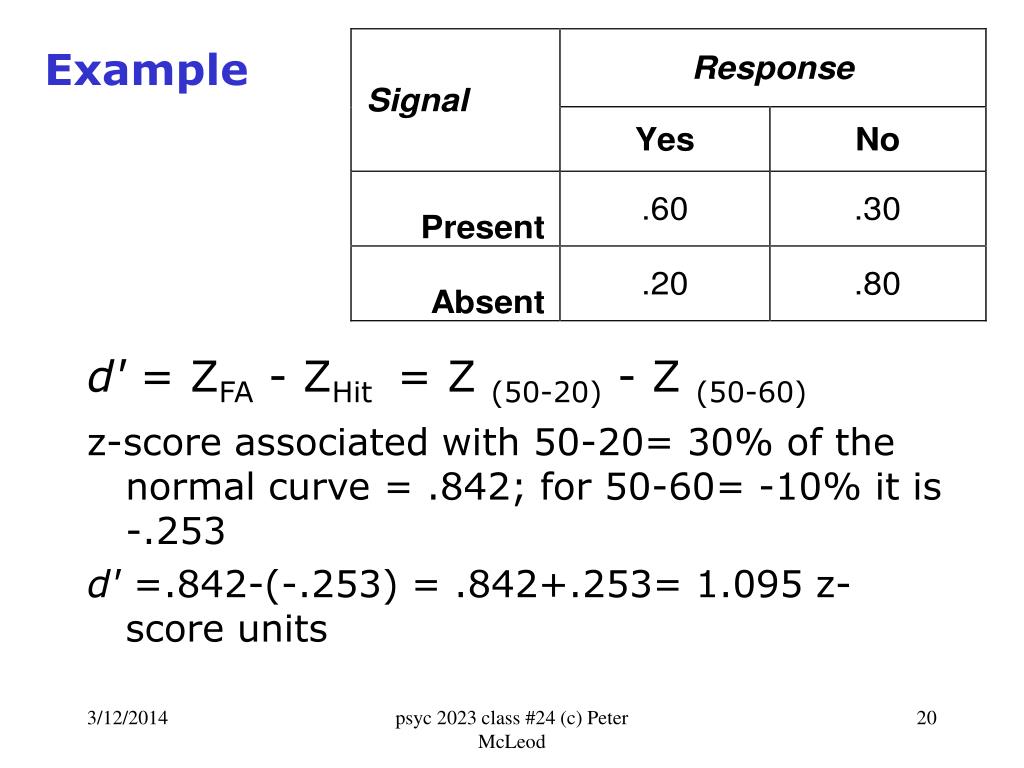 Example

| Signal | Response | |
|---|---|---|
| | Yes | No |
| Present | .60 | .30 |
| Absent | .20 | .80 |

$d' = Z_{FA} - Z_{Hit} = Z_{(50-20)} - Z_{(50-60)}$

z-score associated with 50-20= 30% of the normal curve = .842; for 50-60= -10% it is -.253

$d'$ =.842-(-.253) = .842+.253= 1.095 z-score units

3/12/2014

psyc 2023 class #24 (c) Peter McLeod

20